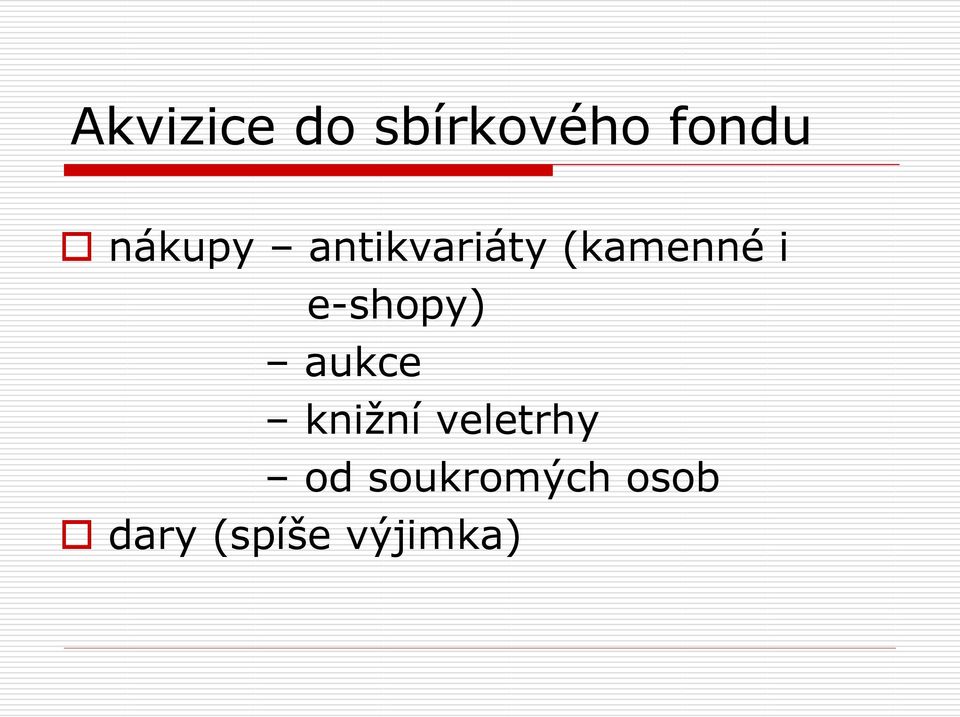 Akvizice do sbírkového fondu

nákupy – antikvariáty (kamenné i e-shopy)
– aukce
– knižní veletrhy
– od soukromých osob

dary (spíše výjimka)